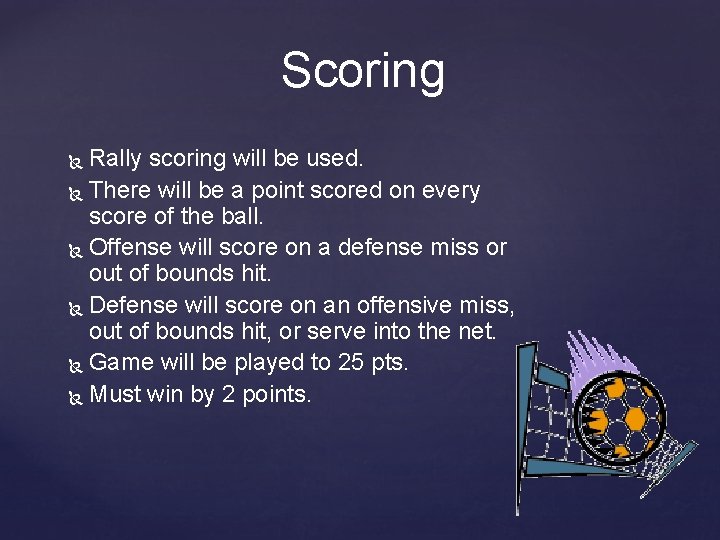 Scoring

Rally scoring will be used.

There will be a point scored on every score of the ball.

Offense will score on a defense miss or out of bounds hit.

Defense will score on an offensive miss, out of bounds hit, or serve into the net.

Game will be played to 25 pts.

Must win by 2 points.